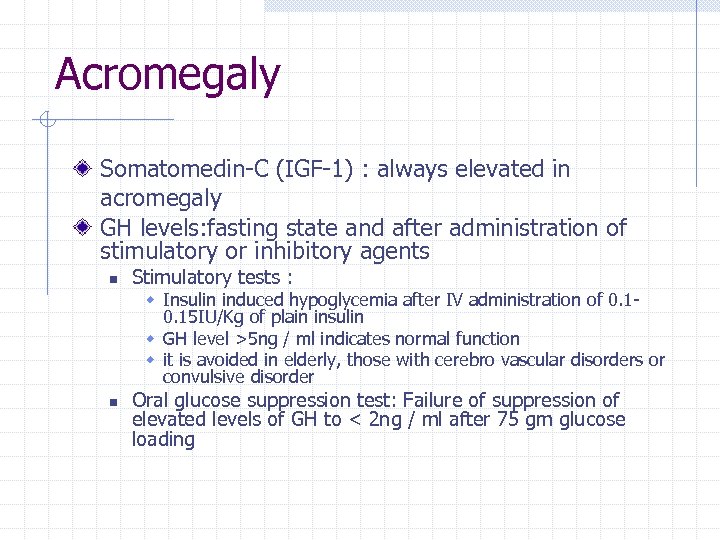 Acromegaly

Somatomedin-C (IGF-1) : always elevated in acromegaly

GH levels:fasting state and after administration of stimulatory or inhibitory agents

Stimulatory tests :

Insulin induced hypoglycemia after IV administration of 0.1-0.15IU/Kg of plain insulin

GH level >5ng / ml indicates normal function

it is avoided in elderly, those with cerebro vascular disorders or convulsive disorder

Oral glucose suppression test: Failure of suppression of elevated levels of GH to < 2ng / ml after 75 gm glucose loading